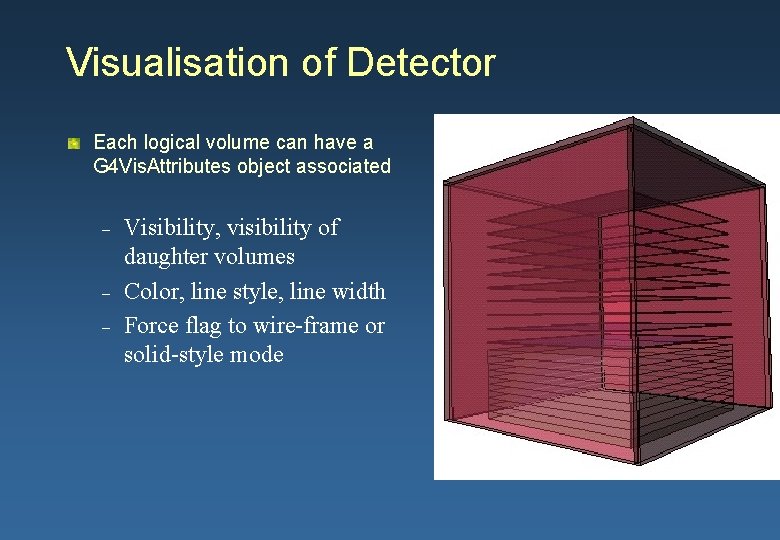 Visualisation of Detector

Each logical volume can have a G4VisAttributes object associated

– Visibility, visibility of daughter volumes
– Color, line style, line width
– Force flag to wire-frame or solid-style mode